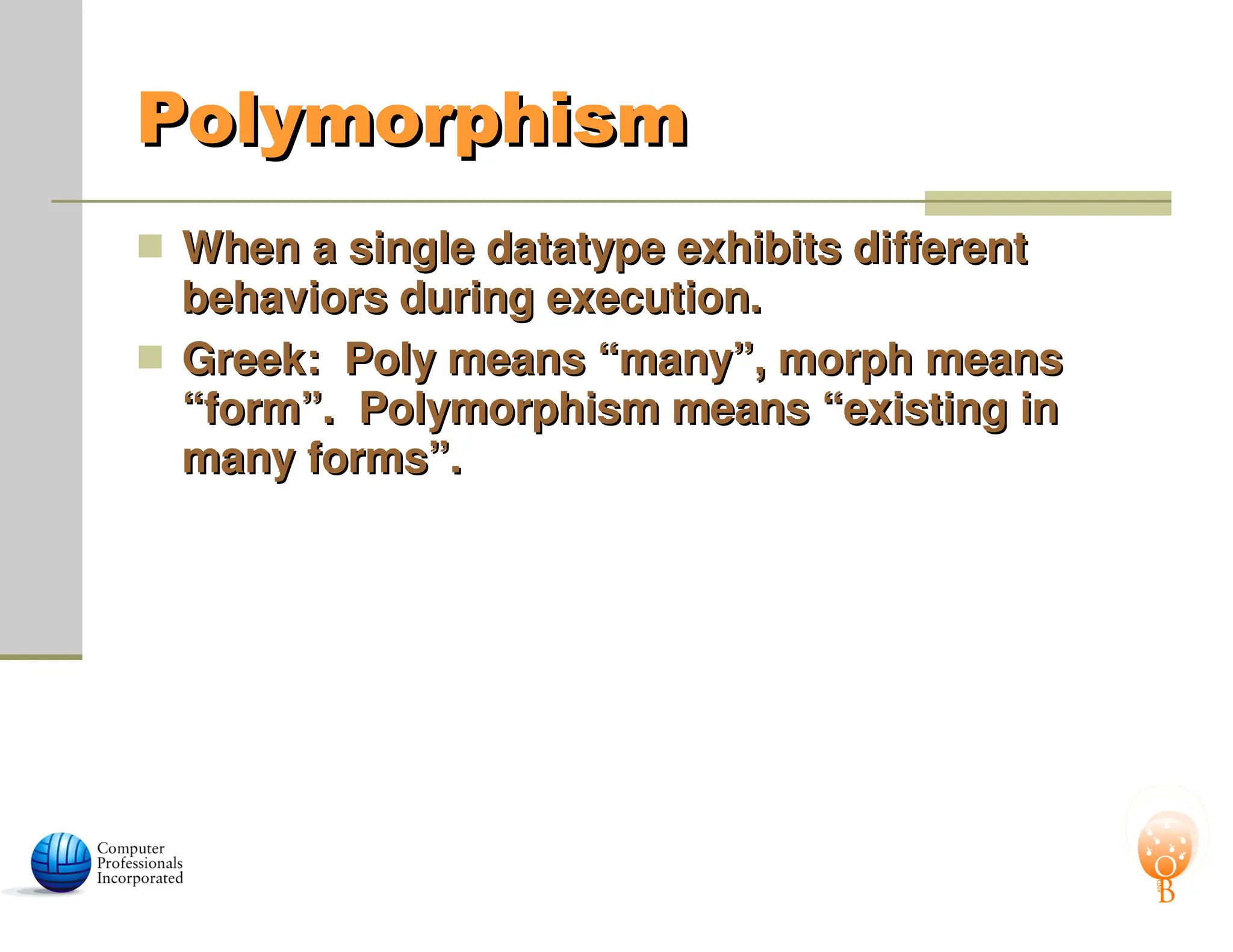 Polymorphism

When a single datatype exhibits different behaviors during execution.

Greek: Poly means “many”, morph means “form”. Polymorphism means “existing in many forms”.

Computer Professionals Incorporated

O B